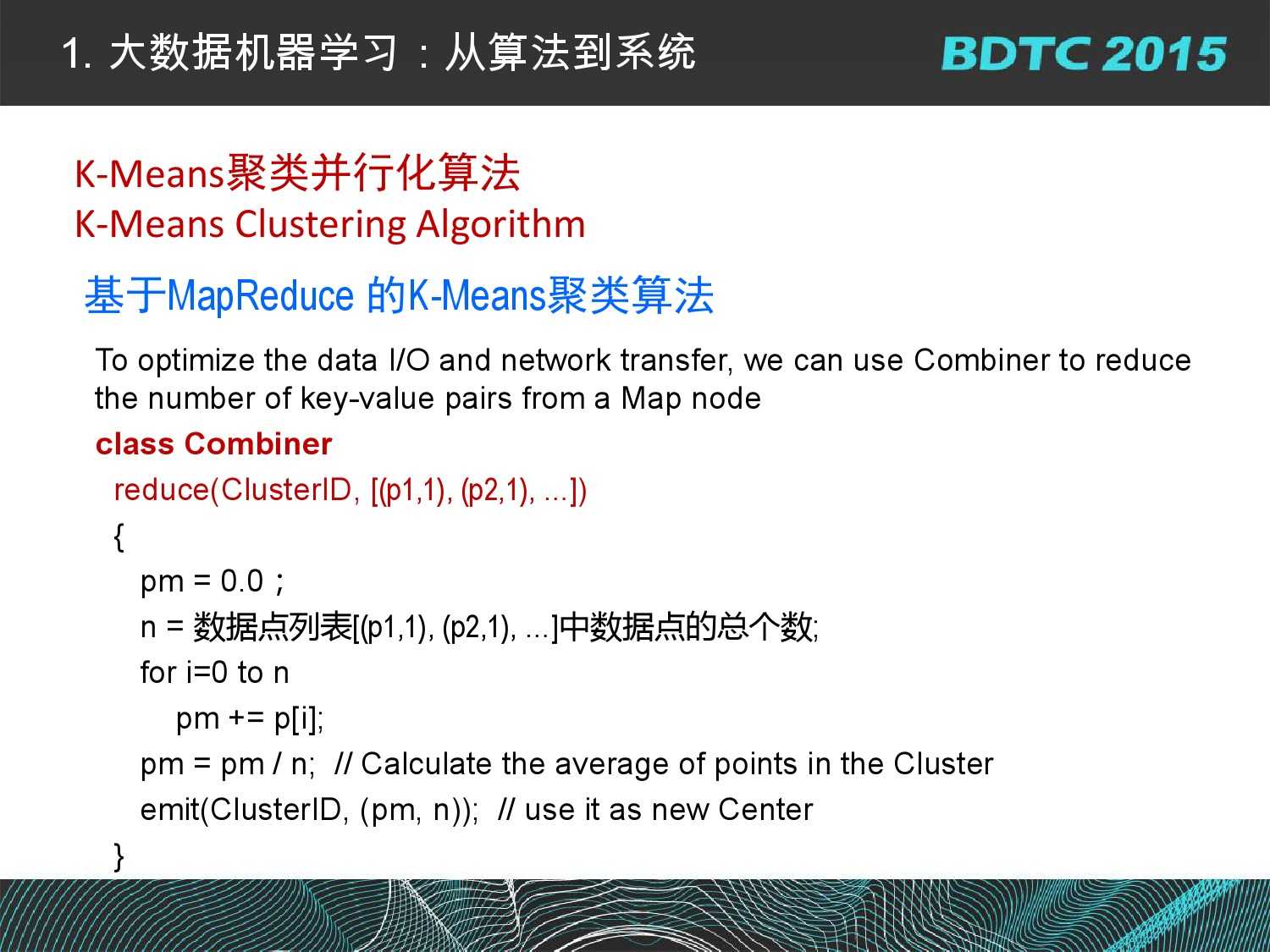 1. 大数据机器学习：从算法到系统

BDTC 2015

K-Means聚类并行化算法
K-Means Clustering Algorithm

基于MapReduce 的K-Means聚类算法

To optimize the data I/O and network transfer, we can use Combiner to reduce the number of key-value pairs from a Map node

class Combiner
reduce(ClusterID, [(p1,1), (p2,1), ...])
{
pm = 0.0；
n = 数据点列表[(p1,1), (p2,1), ...]中数据点的总个数;
for i=0 to n
pm += p[i];
pm = pm / n; // Calculate the average of points in the Cluster
emit(ClusterID, (pm, n)); // use it as new Center
}